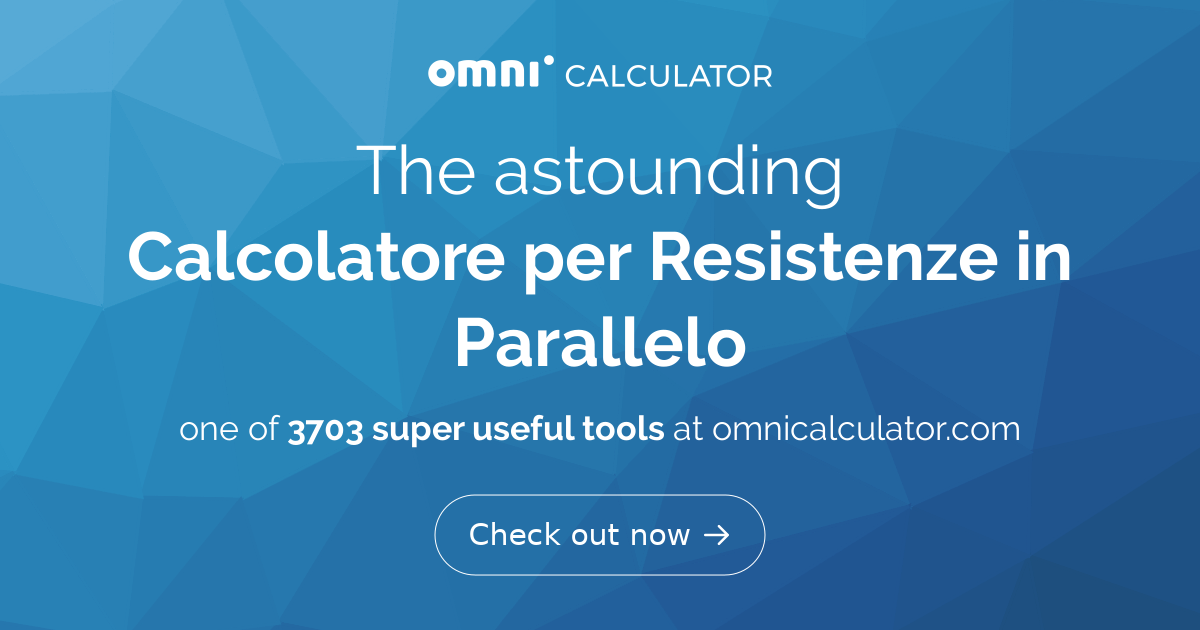 omni CALCULATOR

The astounding
Calcolatore per Resistenze in Parallelo

one of 3703 super useful tools at omnicalculator.com

Check out now →